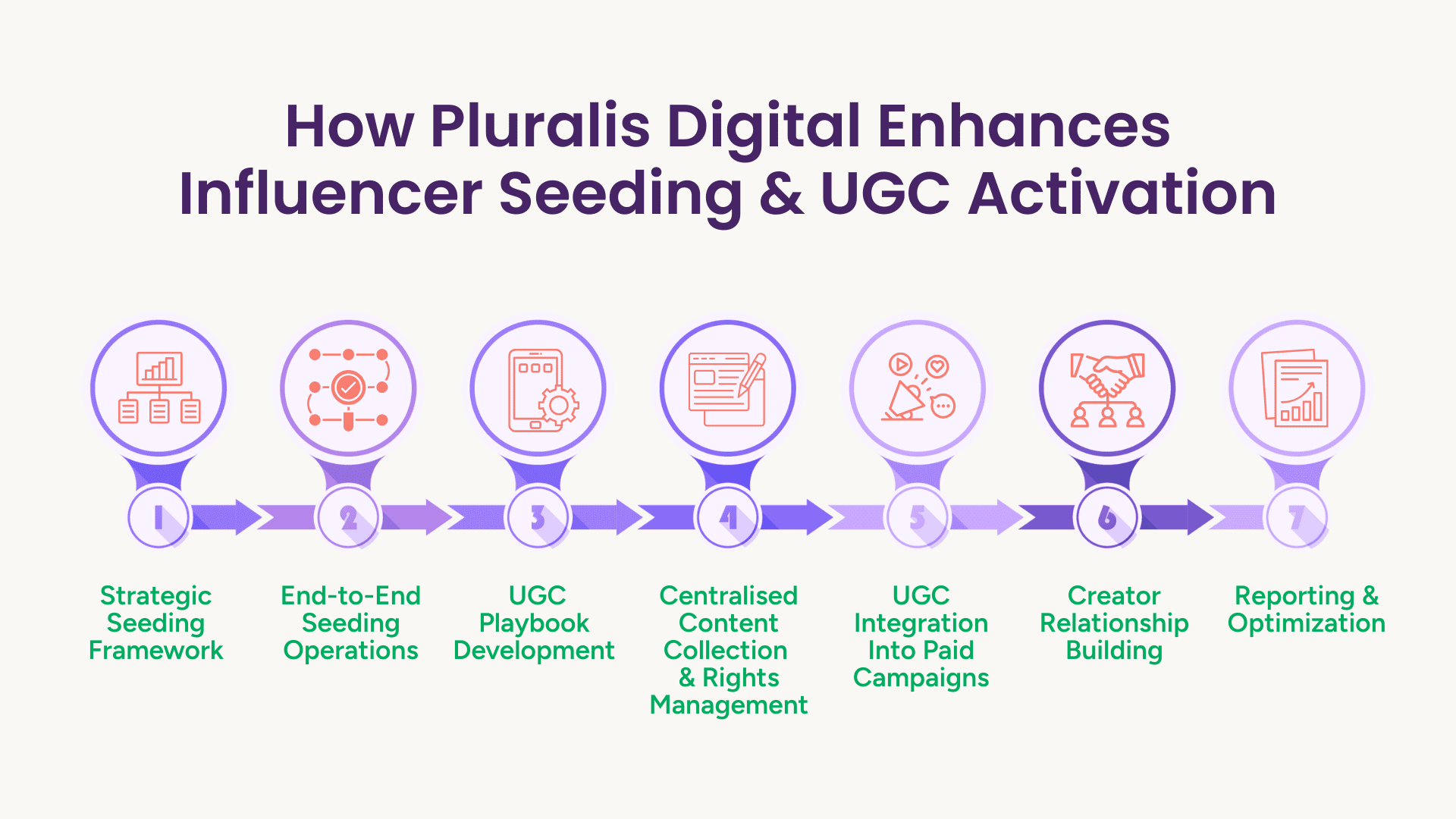 How Pluralis Digital Enhances Influencer Seeding & UGC Activation

1

Strategic Seeding Framework

2

End-to-End Seeding Operations

3

UGC Playbook Development

4

Centralised Content Collection & Rights Management

5

UGC Integration Into Paid Campaigns

6

Creator Relationship Building

7

Reporting & Optimization